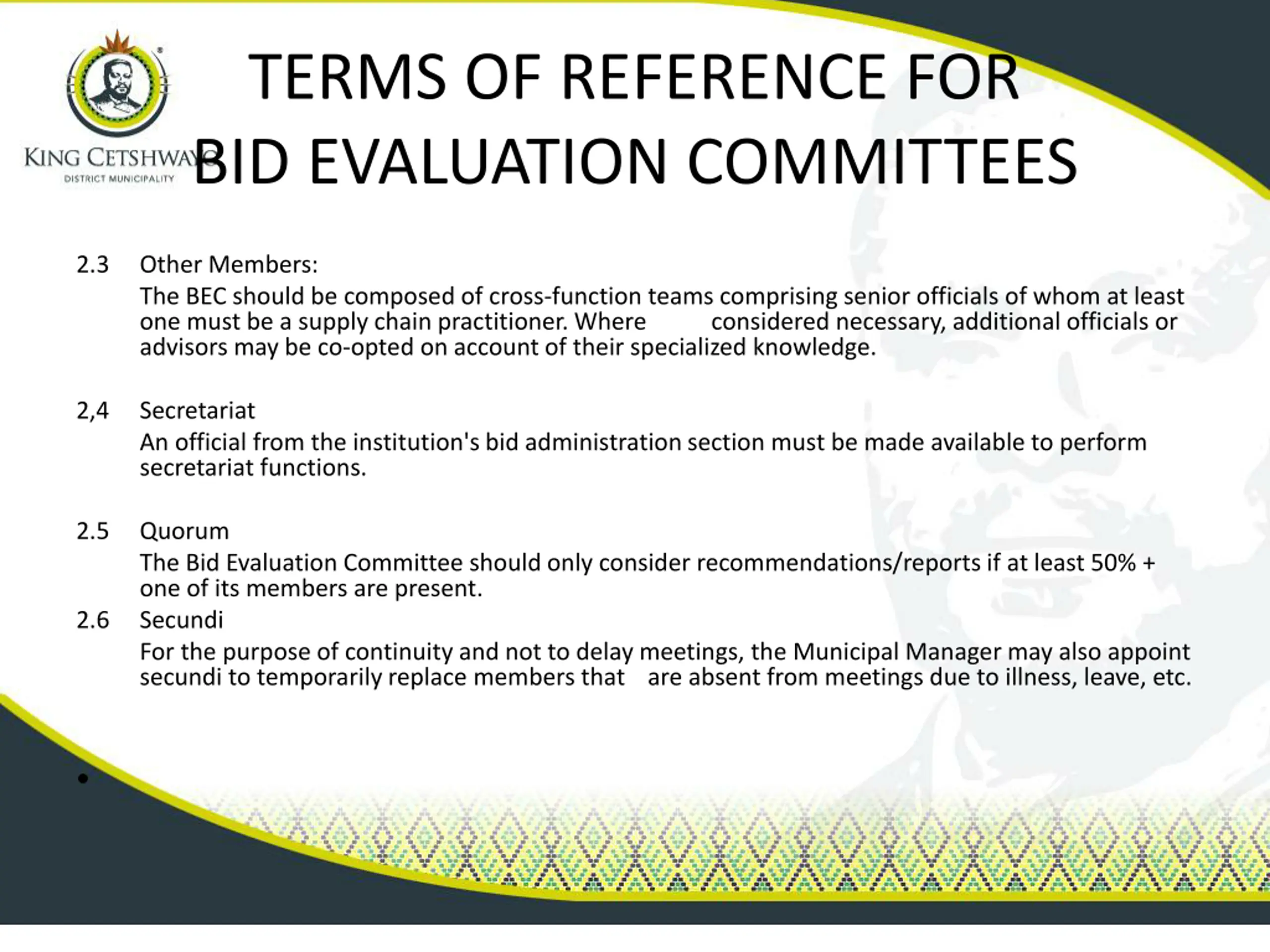 KING CETSHWAYO
DISTRICT MUNICIPALITY

TERMS OF REFERENCE FOR BID EVALUATION COMMITTEES

2.3 Other Members:

The BEC should be composed of cross-function teams comprising senior officials of whom at least one must be a supply chain practitioner. Where considered necessary, additional officials or advisors may be co-opted on account of their specialized knowledge.

2,4 Secretariat

An official from the institution's bid administration section must be made available to perform secretariat functions.

2.5 Quorum

The Bid Evaluation Committee should only consider recommendations/reports if at least 50% + one of its members are present.

2.6 Secundi

For the purpose of continuity and not to delay meetings, the Municipal Manager may also appoint secundi to temporarily replace members that are absent from meetings due to illness, leave, etc.

•